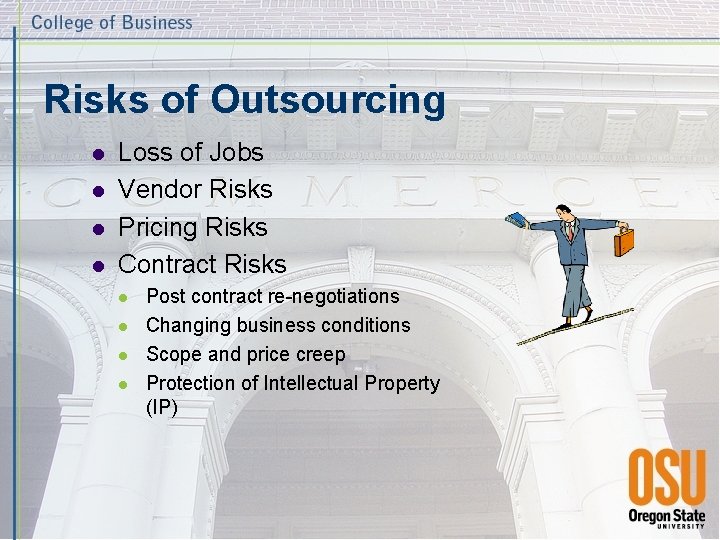 College of Business

Risks of Outsourcing

- Loss of Jobs
- Vendor Risks
- Pricing Risks
- Contract Risks
  - Post contract re-negotiations
  - Changing business conditions
  - Scope and price creep
  - Protection of Intellectual Property (IP)

COMMERCE

OSU
Oregon State
UNIVERSITY